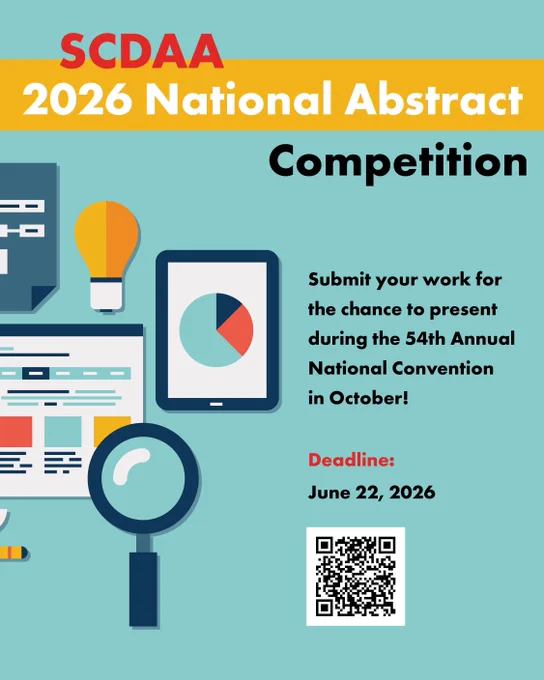 SCDAA
2026 National Abstract
Competition

Submit your work for the chance to present during the 54th Annual National Convention in October!

Deadline:
June 22, 2026